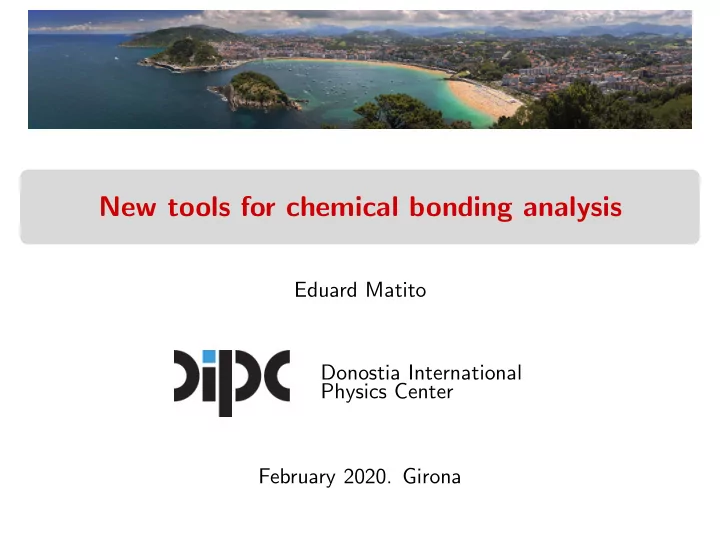 New tools for chemical bonding analysis

Eduard Matito

DIPC

Donostia International
Physics Center

February 2020. Girona